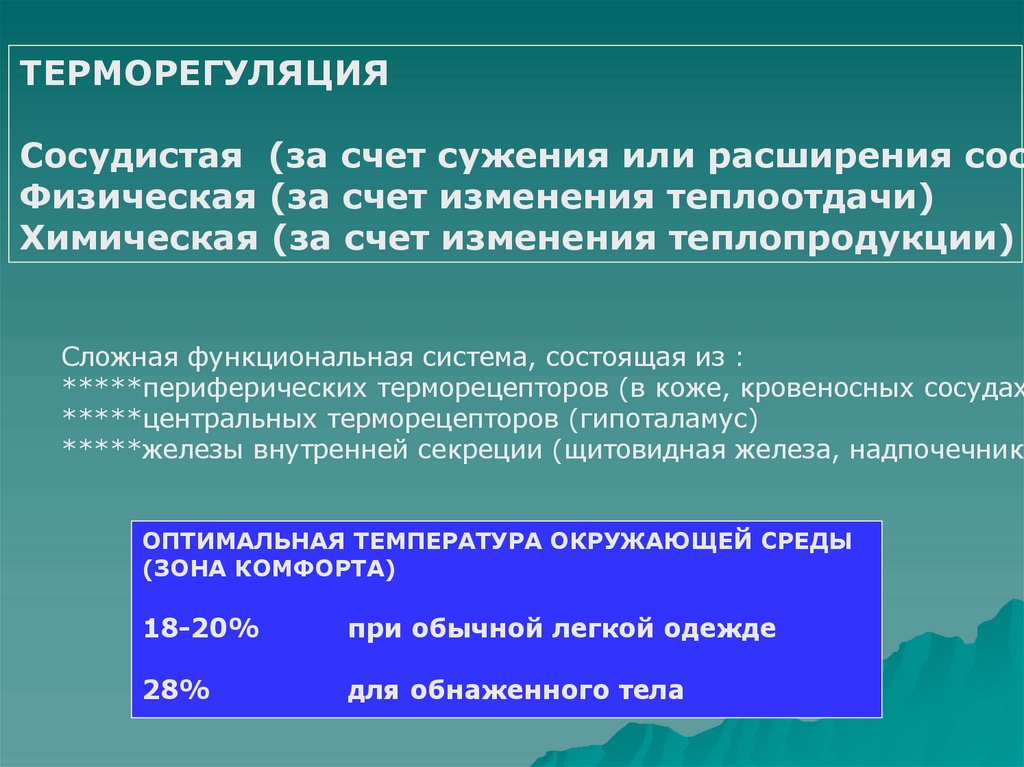 ТЕРМОРЕГУЛЯЦИЯ

Сосудистая (за счет сужения или расширения сос
Физическая (за счет изменения теплоотдачи)
Химическая (за счет изменения теплопродукции)

Сложная функциональная система, состоящая из :
*****периферических терморецепторов (в коже, кровеносных сосудах
*****центральных терморецепторов (гипоталамус)
*****железы внутренней секреции (щитовидная железа, надпочечник

ОПТИМАЛЬНАЯ ТЕМПЕРАТУРА ОКРУЖАЮЩЕЙ СРЕДЫ (ЗОНА КОМФОРТА)

18-20% при обычной легкой одежде

28% для обнаженного тела